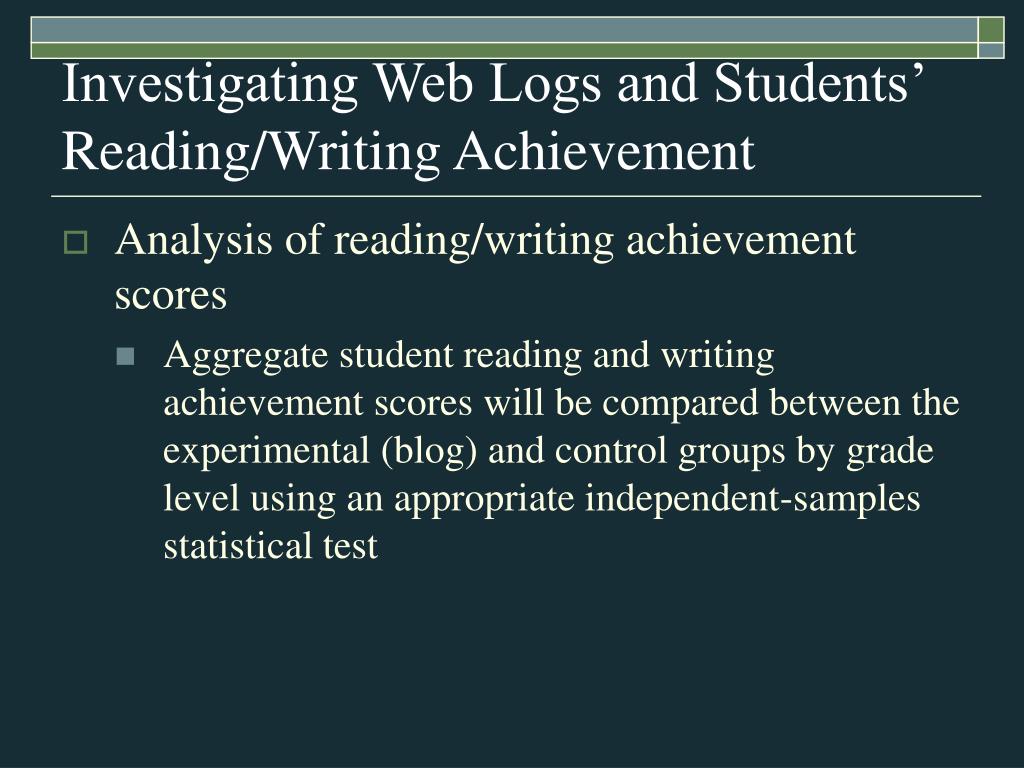 Investigating Web Logs and Students’ Reading/Writing Achievement

Analysis of reading/writing achievement scores

Aggregate student reading and writing achievement scores will be compared between the experimental (blog) and control groups by grade level using an appropriate independent-samples statistical test